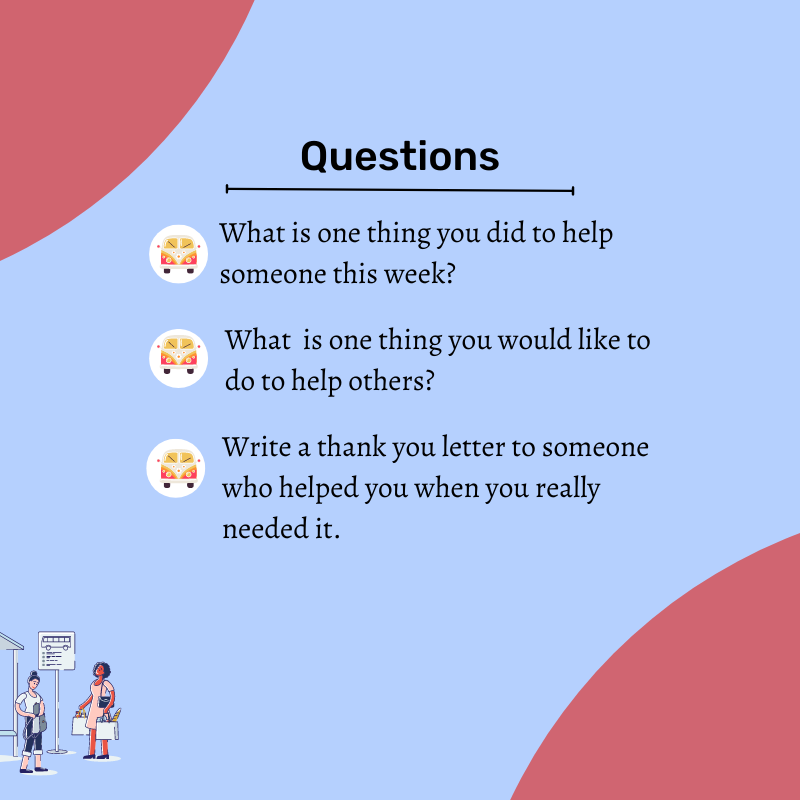 Questions

What is one thing you did to help someone this week?

What  is one thing you would like to do to help others?

Write a thank you letter to someone who helped you when you really needed it.